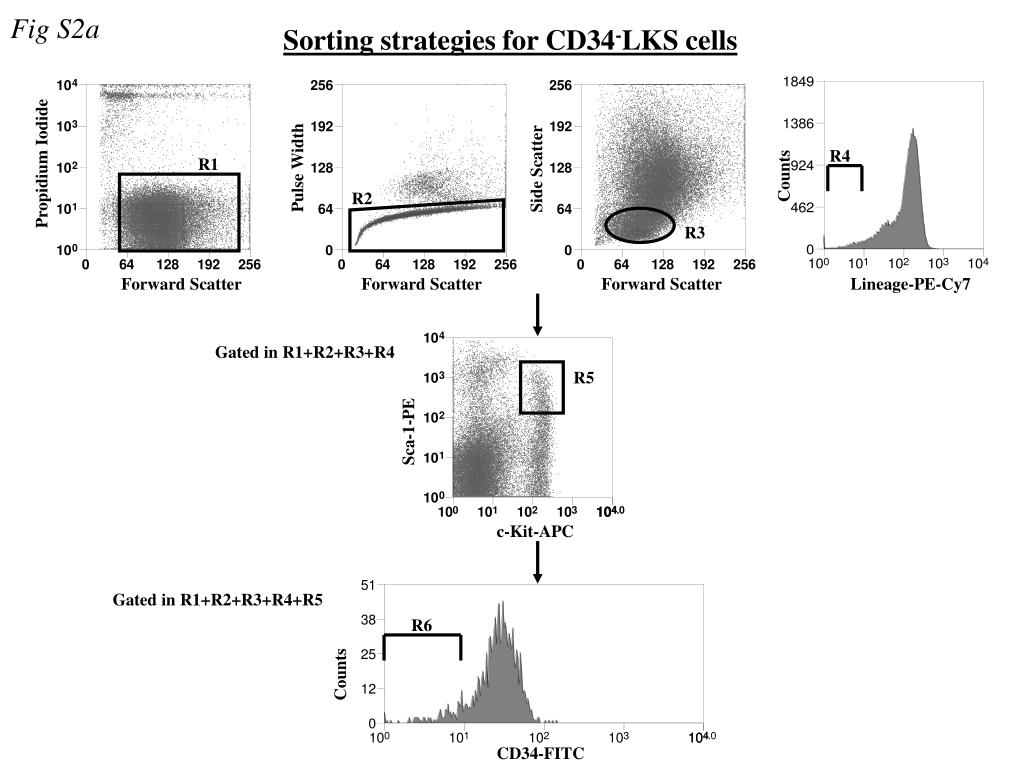 Fig S2a

Sorting strategies for CD34$^-$LKS cells

Propidium Iodide
$10^4$
$10^3$
$10^2$
$10^1$
$10^0$
R1
0 64 128 192 256
Forward Scatter

Pulse Width
256
192
128
64
0
R2
0 64 128 192 256
Forward Scatter

Side Scatter
256
192
128
64
0
R3
0 64 128 192 256
Forward Scatter

Counts
1849
1386
924
462
0
R4
$10^0$ $10^1$ $10^2$ $10^3$ $10^4$
Lineage-PE-Cy7

Gated in R1+R2+R3+R4

Sca-1-PE
$10^4$
$10^3$
$10^2$
$10^1$
$10^0$
R5
$10^0$ $10^1$ $10^2$ $10^3$ $10^{4.0}$
c-Kit-APC

Gated in R1+R2+R3+R4+R5

Counts
51
38
25
12
0
R6
$10^0$ $10^1$ $10^2$ $10^3$ $10^{4.0}$
CD34-FITC